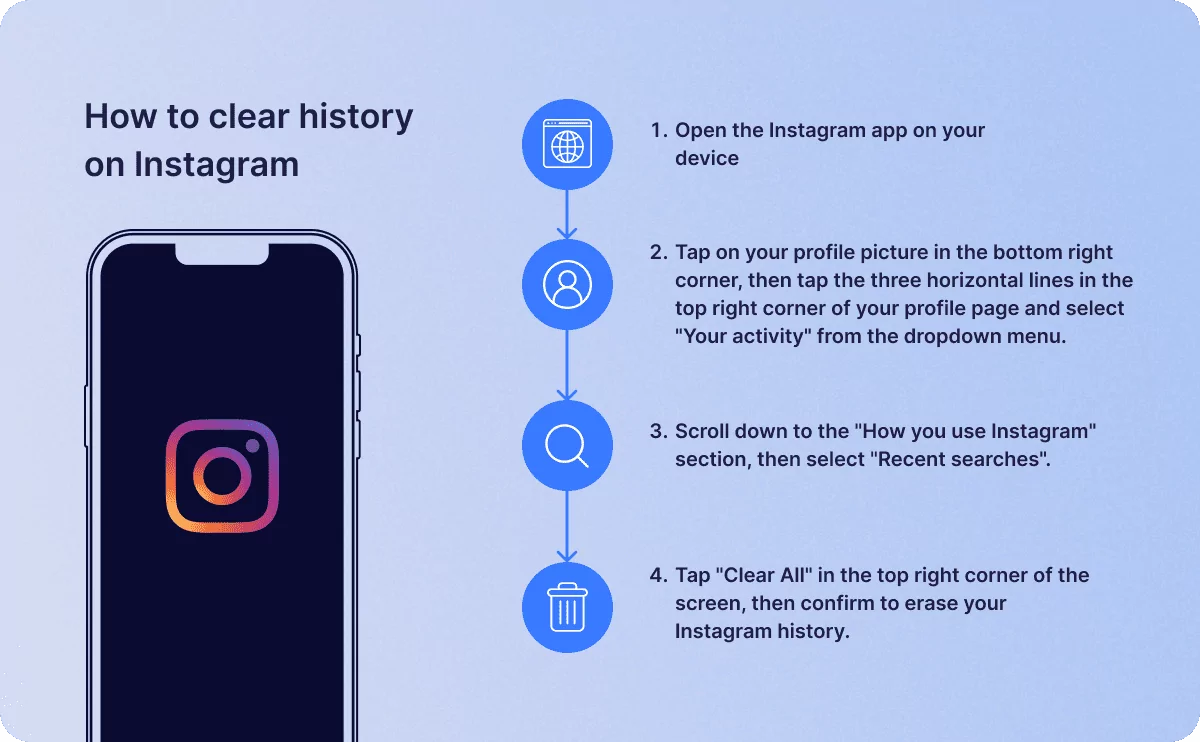 How to clear history on Instagram

1. Open the Instagram app on your device

2. Tap on your profile picture in the bottom right corner, then tap the three horizontal lines in the top right corner of your profile page and select "Your activity" from the dropdown menu.

3. Scroll down to the "How you use Instagram" section, then select "Recent searches".

4. Tap "Clear All" in the top right corner of the screen, then confirm to erase your Instagram history.